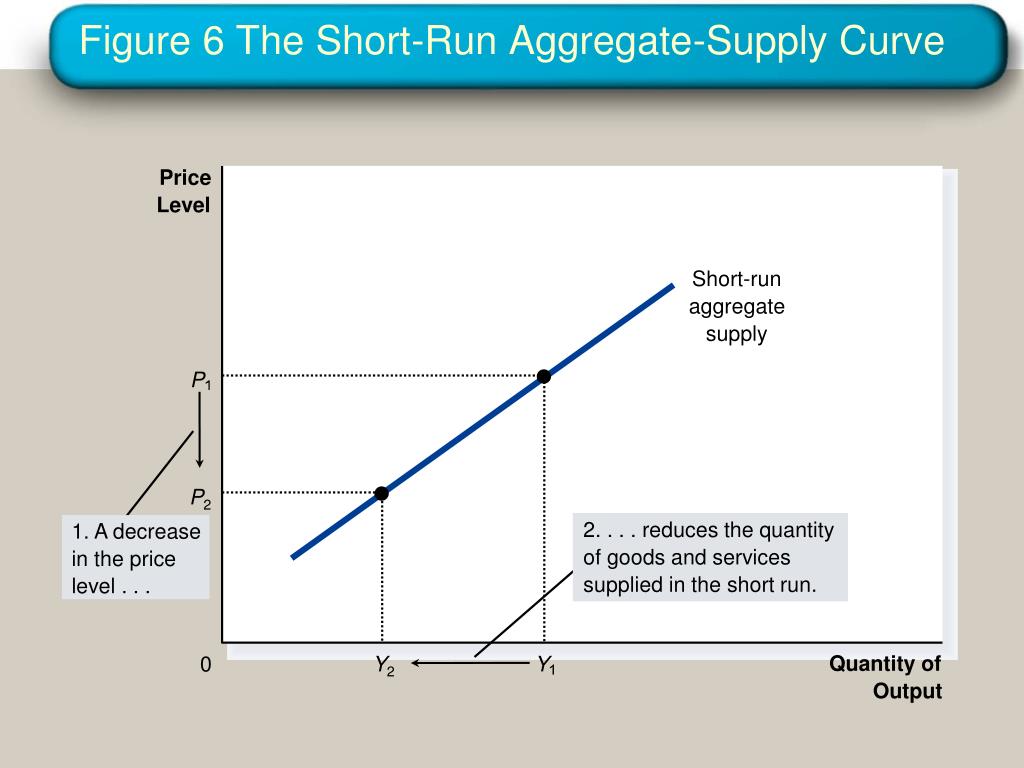 Figure 6 The Short-Run Aggregate-Supply Curve

Price Level

Short-run aggregate supply

$P_1$

$P_2$

1. A decrease in the price level . . .

2. . . . reduces the quantity of goods and services supplied in the short run.

0

$Y_2$

$Y_1$

Quantity of Output